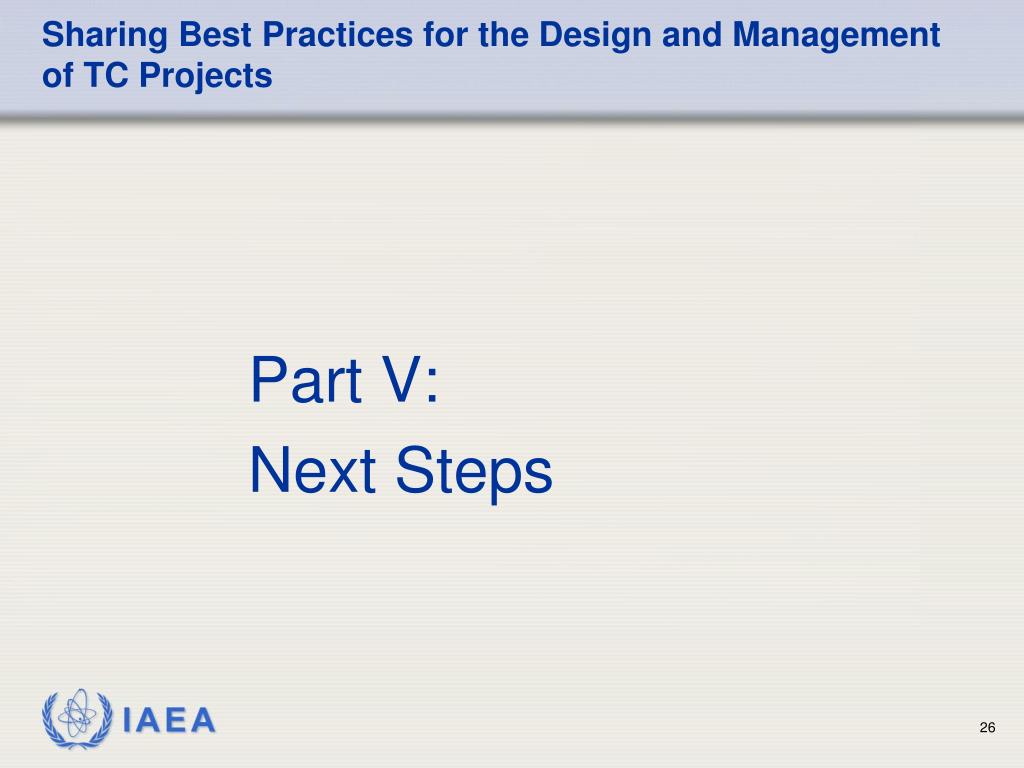 Sharing Best Practices for the Design and Management of TC Projects

Part V:
Next Steps

IAEA

26